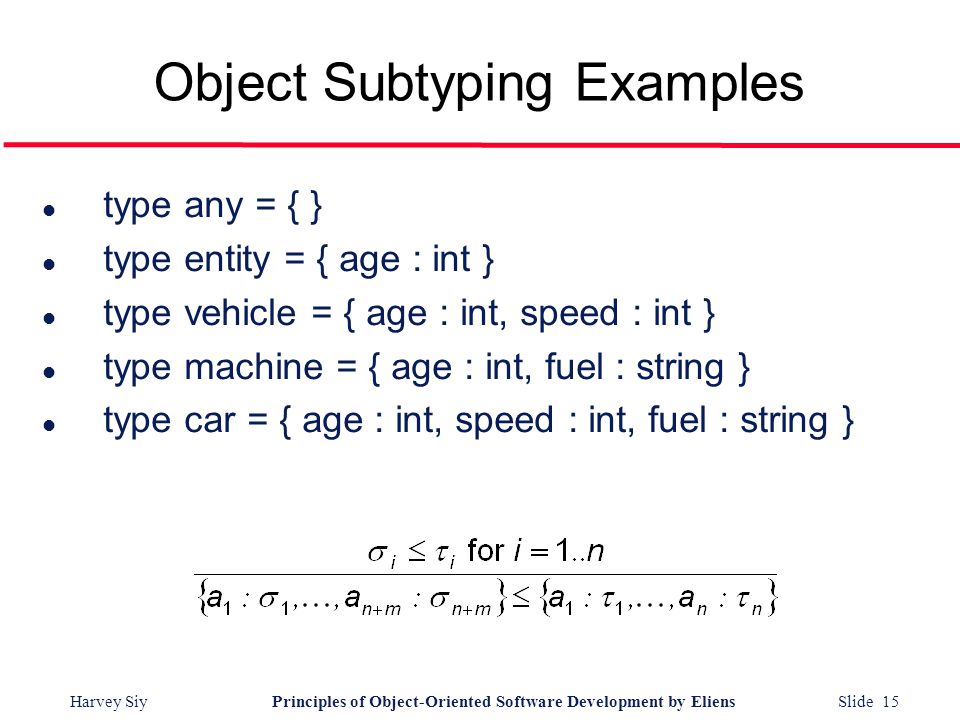 Object Subtyping Examples

- type any = { }
- type entity = { age : int }
- type vehicle = { age : int, speed : int }
- type machine = { age : int, fuel : string }
- type car = { age : int, speed : int, fuel : string }

$\frac{\sigma_i \leq \tau_i \text{ for } i = 1..n}{\{a_1 : \sigma_1, \ldots, a_{n+m} : \sigma_{n+m}\} \leq \{a_1 : \tau_1, \ldots, a_n : \tau_n\}}$

Harvey Siy Principles of Object-Oriented Software Development by Eliens Slide 15